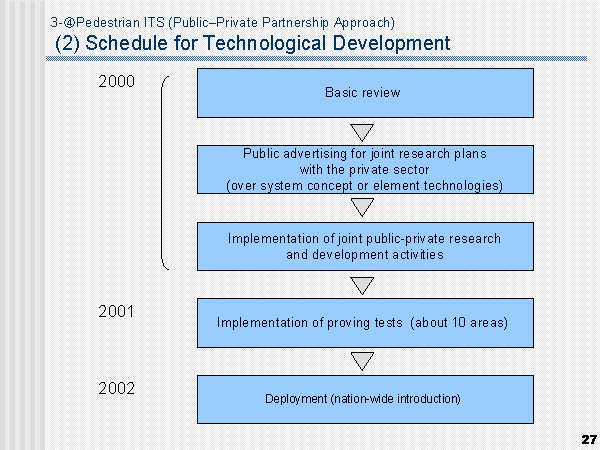 3-④Pedestrian ITS (Public–Private Partnership Approach)
(2) Schedule for Technological Development

2000

Basic review

Public advertising for joint research plans with the private sector (over system concept or element technologies)

Implementation of joint public-private research and development activities

2001

Implementation of proving tests (about 10 areas)

2002

Deployment (nation-wide introduction)

27